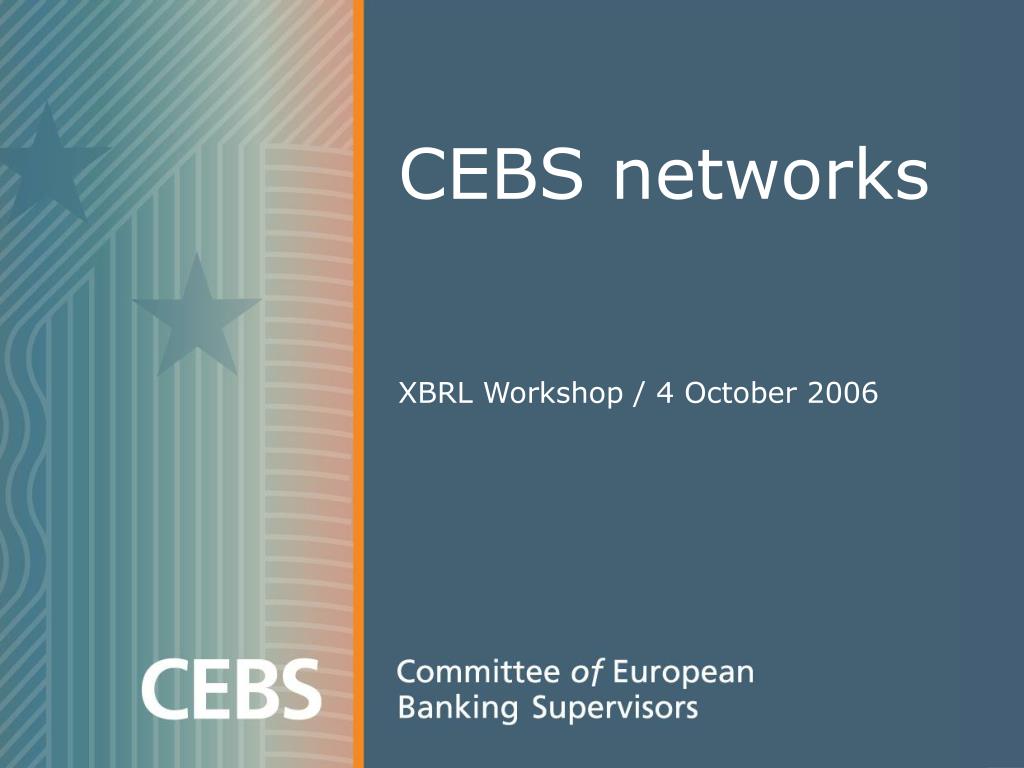 CEBS networks

XBRL Workshop / 4 October 2006

CEBS

Committee of European Banking Supervisors